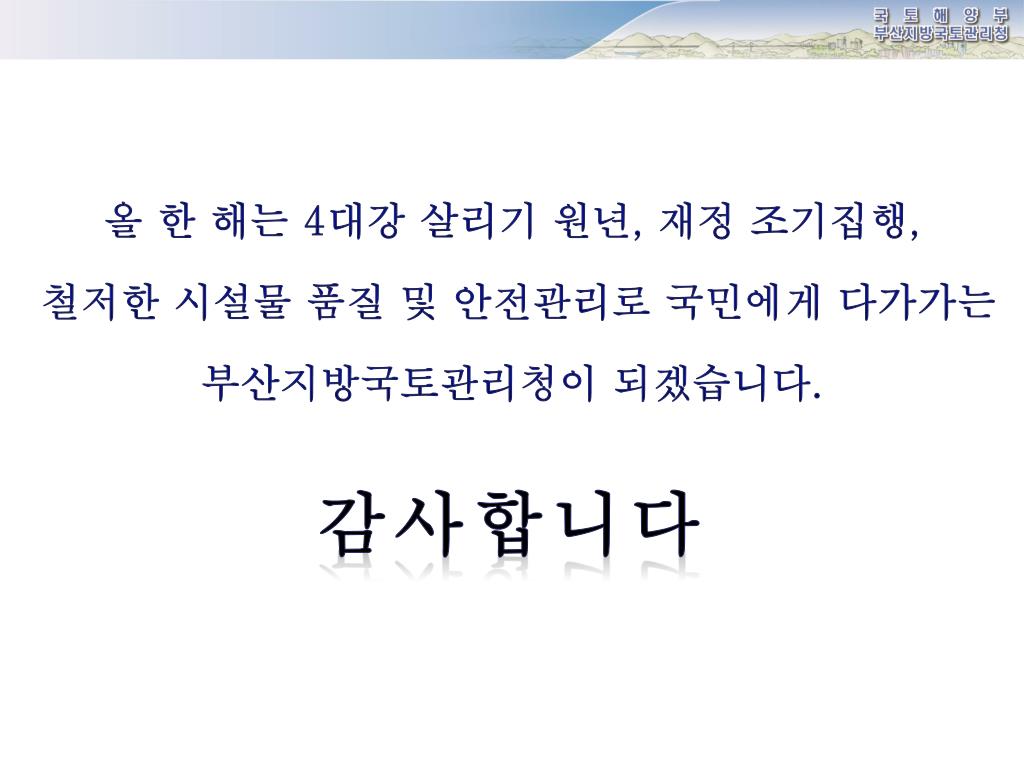 국 토 해 양 부
부산지방국토관리청

올 한 해는 4대강 살리기 원년, 재정 조기집행, 철저한 시설물 품질 및 안전관리로 국민에게 다가가는 부산지방국토관리청이 되겠습니다.

감사합니다